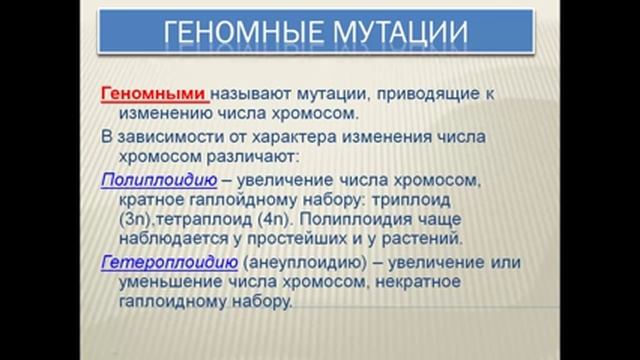 ГЕНОМНЫЕ МУТАЦИИ

Геномными называют мутации, приводящие к изменению числа хромосом.

В зависимости от характера изменения числа хромосом различают:

Полиплоидию – увеличение числа хромосом, кратное гаплоидному набору: триплоид (3n),тетраплоид (4n). Полиплоидия чаще наблюдается у простейших и у растений.

Гетероплоидию (анеуплоидию) – увеличение или уменьшение числа хромосом, некратное гаплоидному набору.